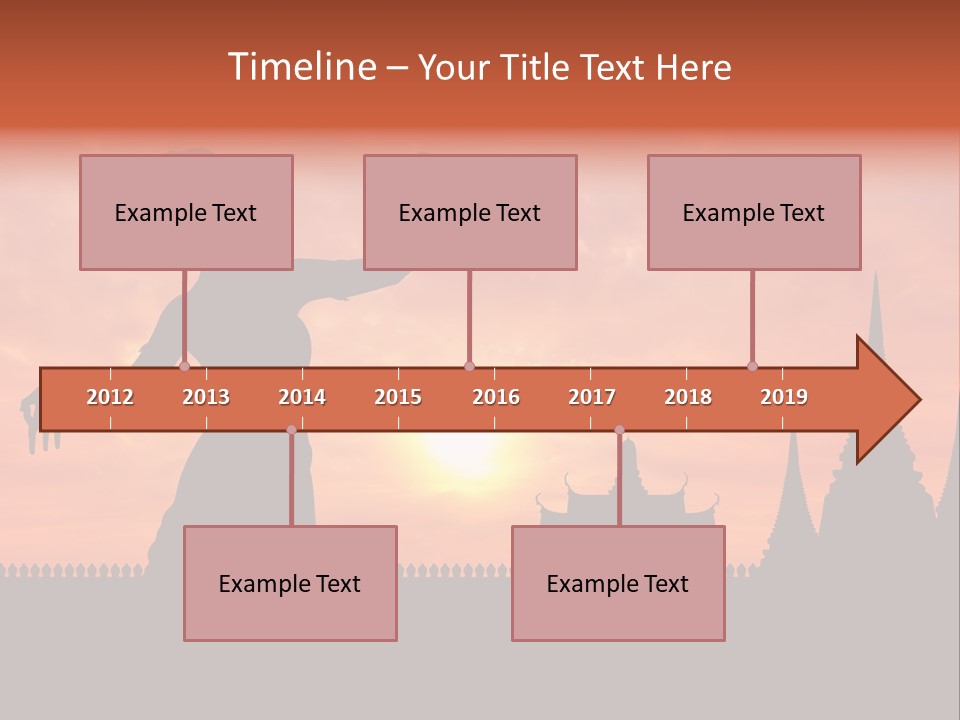 Timeline – Your Title Text Here

Example Text

Example Text

Example Text

2012 2013 2014 2015 2016 2017 2018 2019

Example Text

Example Text